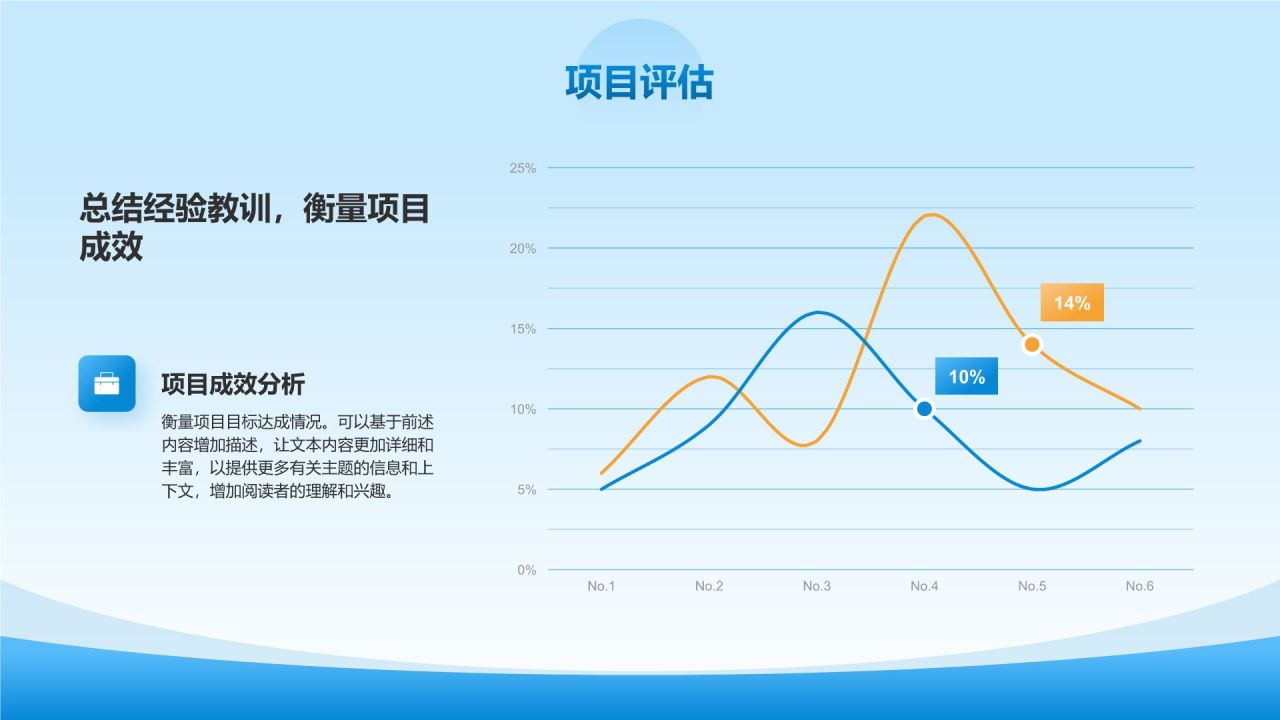 项目评估

总结经验教训，衡量项目成效

项目成效分析

衡量项目目标达成情况。可以基于前述内容增加描述，让文本内容更加详细和丰富，以提供更多有关主题的信息和上下文，增加阅读者的理解和兴趣。

25%
20%
15%
10%
5%
0%

14%
10%

No.1
No.2
No.3
No.4
No.5
No.6